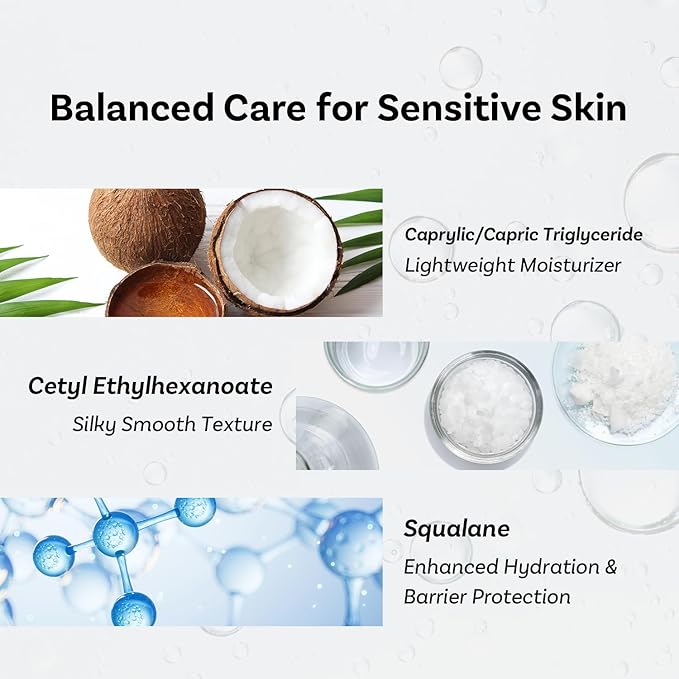 Balanced Care for Sensitive Skin

Caprylic/Capric Triglyceride
Lightweight Moisturizer

Cetyl Ethylhexanoate
Silky Smooth Texture

Squalane
Enhanced Hydration & Barrier Protection